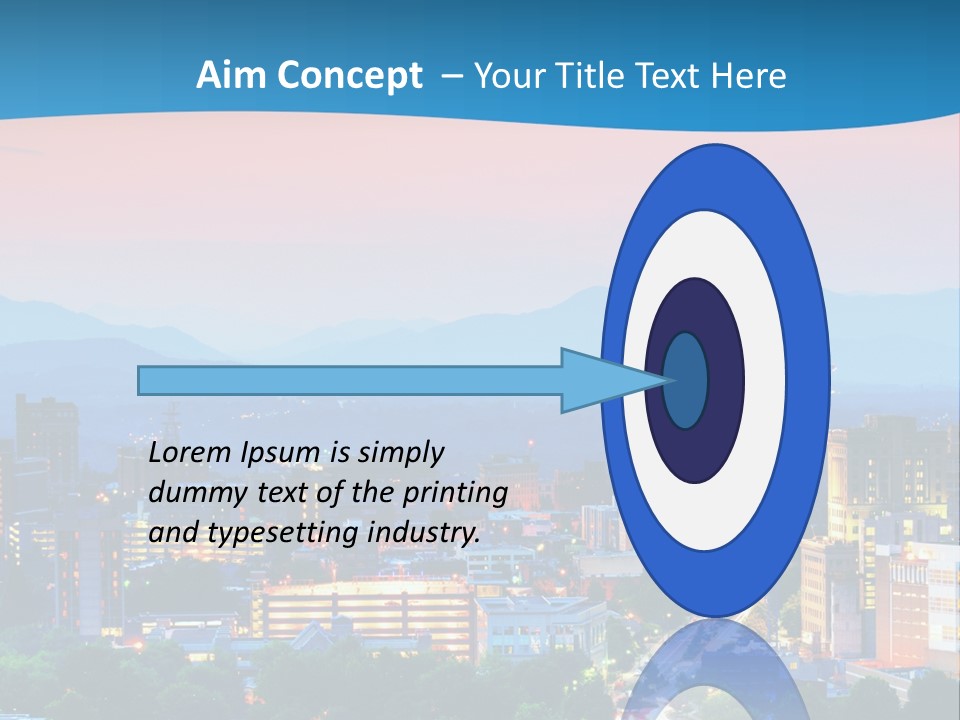 Aim Concept – Your Title Text Here

Lorem Ipsum is simply dummy text of the printing and typesetting industry.